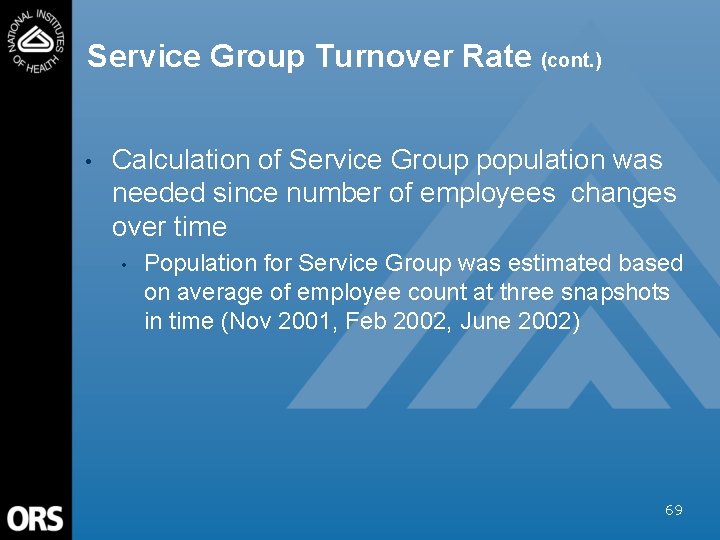 NATIONAL INSTITUTES OF HEALTH

Service Group Turnover Rate (cont.)

• Calculation of Service Group population was needed since number of employees changes over time

• Population for Service Group was estimated based on average of employee count at three snapshots in time (Nov 2001, Feb 2002, June 2002)

ORS

69